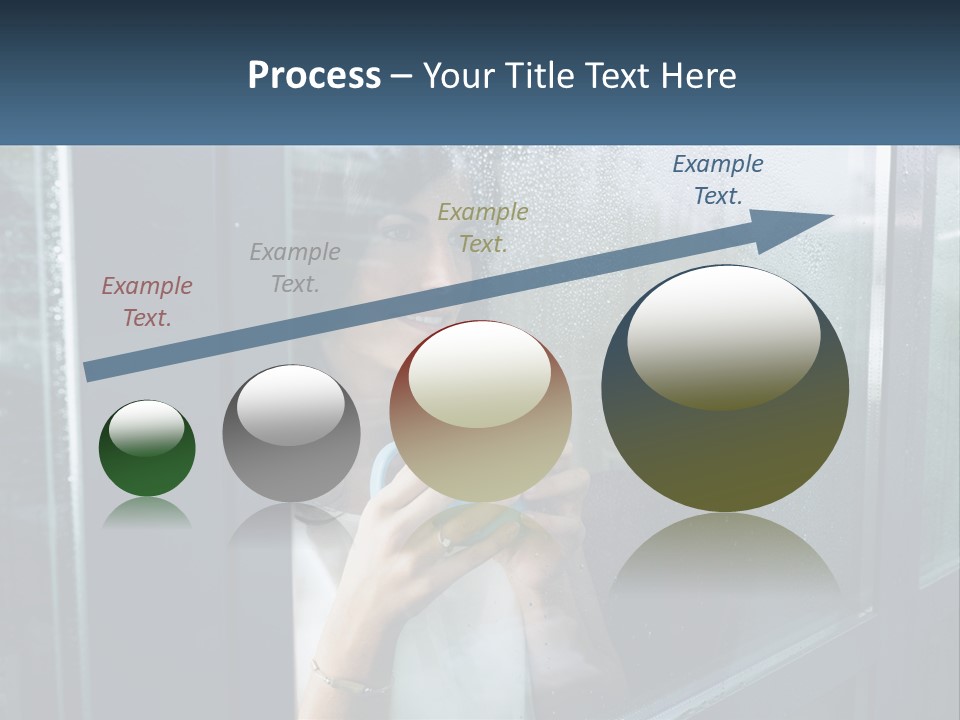 Process – Your Title Text Here

Example Text.

Example Text.

Example Text.

Example Text.